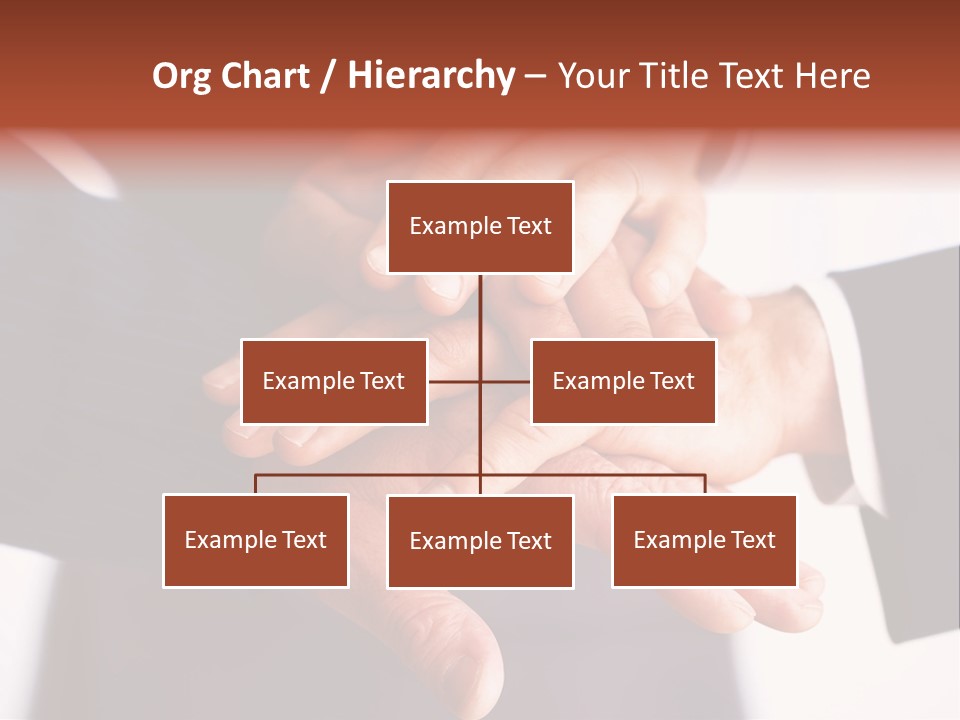 Org Chart / Hierarchy – Your Title Text Here

Example Text

Example Text

Example Text

Example Text

Example Text

Example Text